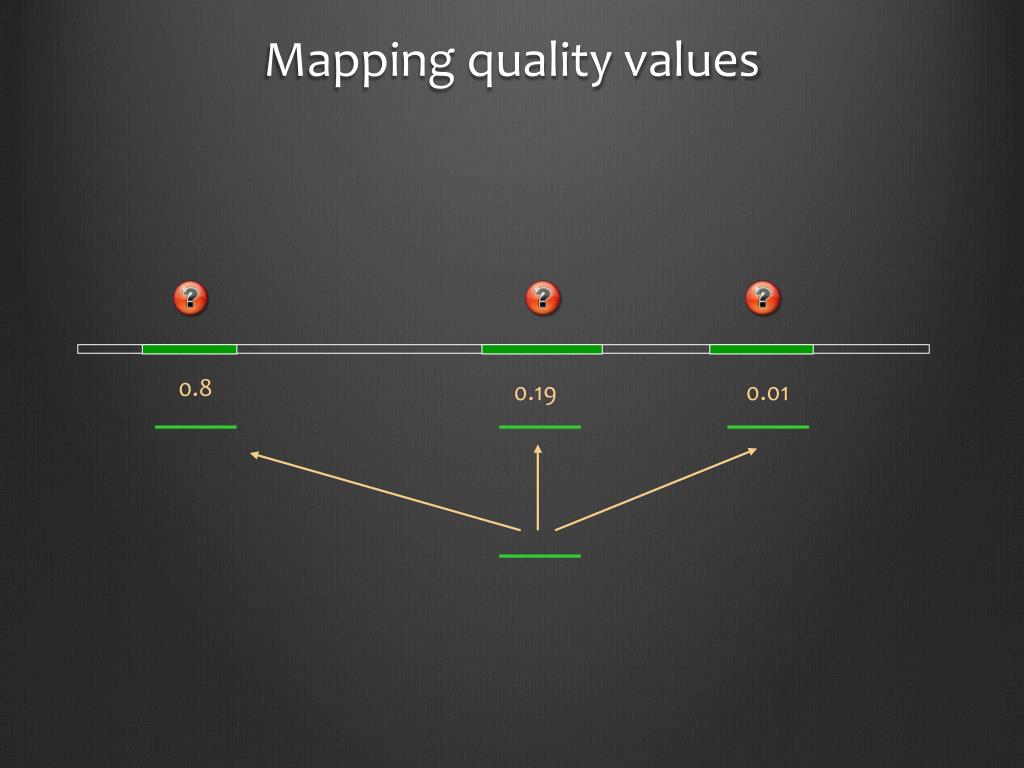 Mapping quality values

?

?

?

0.8

0.19

0.01